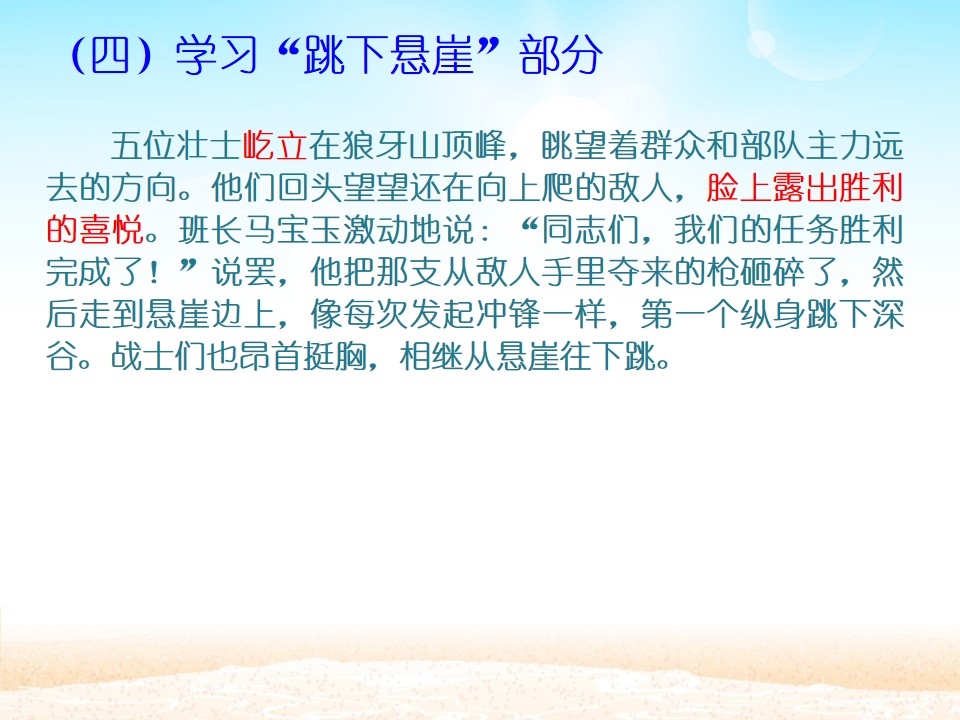 （四）学习“跳下悬崖”部分

五位壮士屹立在狼牙山顶峰，眺望着群众和部队主力远去的方向。他们回头望望还在向上爬的敌人，脸上露出胜利的喜悦。班长马宝玉激动地说：“同志们，我们的任务胜利完成了！”说罢，他把那支从敌人手里夺来的枪砸碎了，然后走到悬崖边上，像每次发起冲锋一样，第一个纵身跳下深谷。战士们也昂首挺胸，相继从悬崖往下跳。